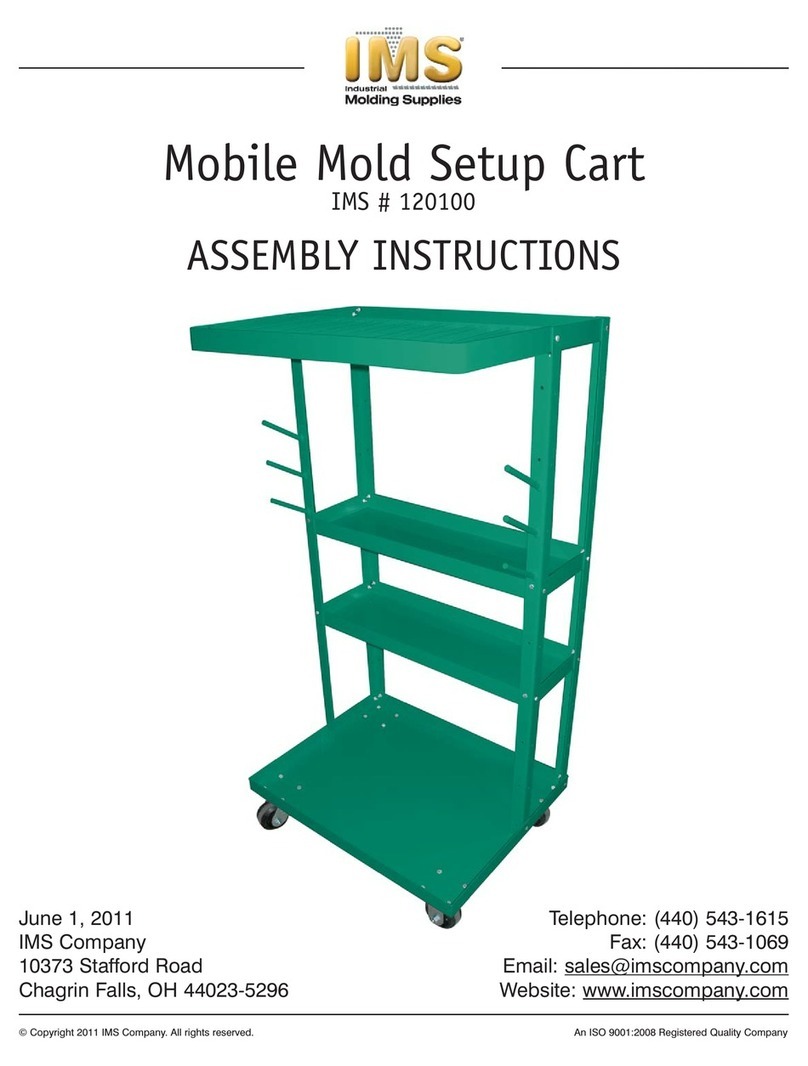 IMS
Industrial
Molding Supplies

Mobile Mold Setup Cart
IMS # 120100

ASSEMBLY INSTRUCTIONS

June 1, 2011
IMS Company
10373 Stafford Road
Chagrin Falls, OH 44023-5296

Telephone: (440) 543-1615
Fax: (440) 543-1069
Email: sales@imscompany.com
Website: www.imscompany.com

© Copyright 2011 IMS Company. All rights reserved.

An ISO 9001:2008 Registered Quality Company